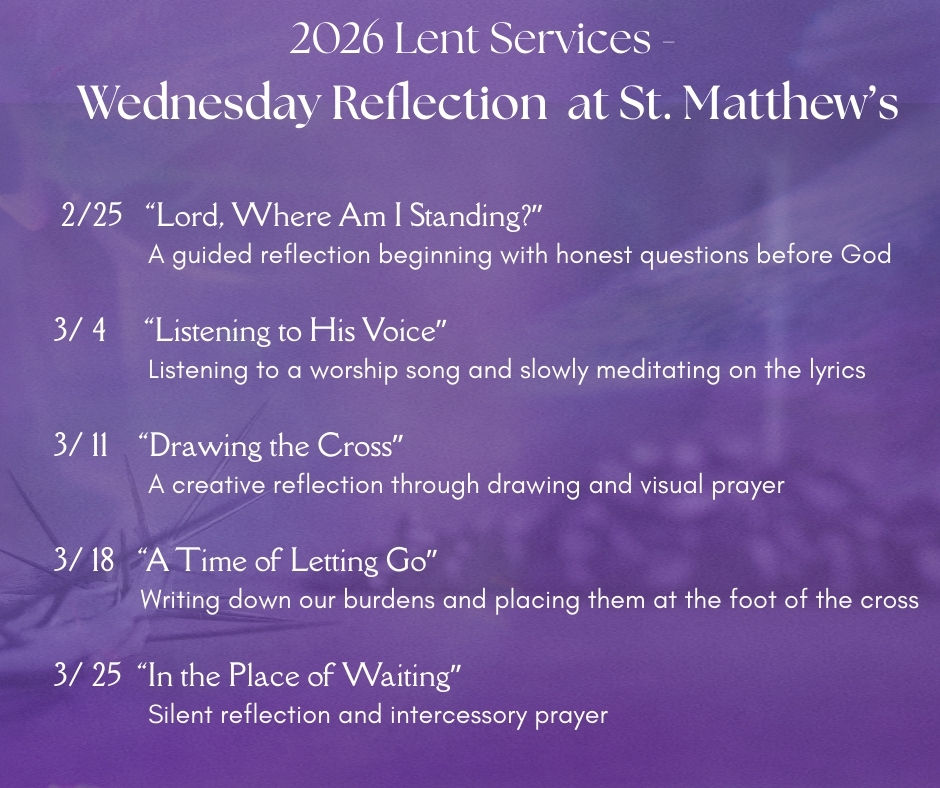 2026 Lent Services -
Wednesday Reflection at St. Matthew's

2/25 "Lord, Where Am I Standing?"
A guided reflection beginning with honest questions before God

3/ 4 "Listening to His Voice"
Listening to a worship song and slowly meditating on the lyrics

3/ 11 "Drawing the Cross"
A creative reflection through drawing and visual prayer

3/ 18 "A Time of Letting Go"
Writing down our burdens and placing them at the foot of the cross

3/ 25 "In the Place of Waiting"
Silent reflection and intercessory prayer